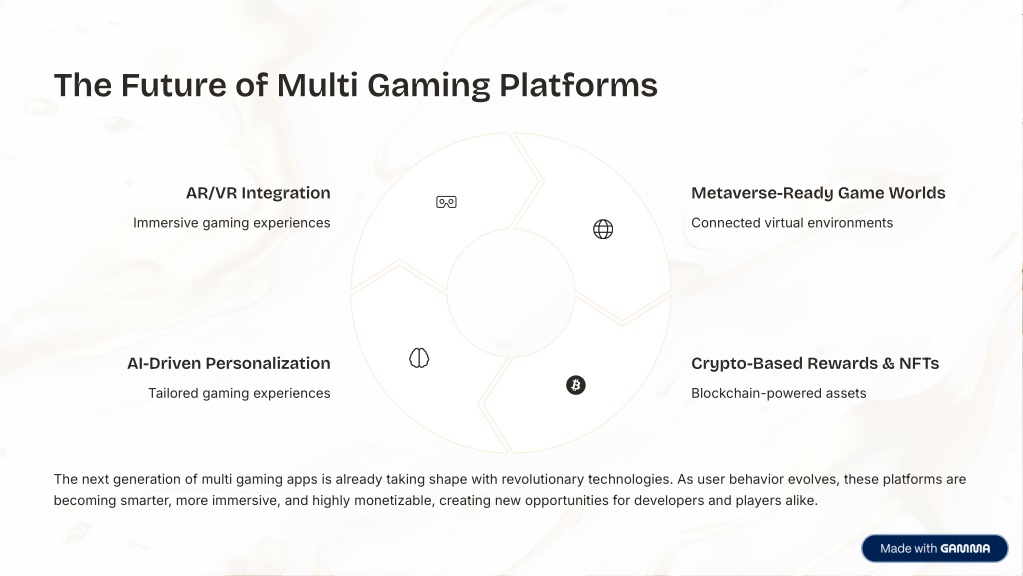 The Future of Multi Gaming Platforms

AR/VR Integration

Immersive gaming experiences

Metaverse-Ready Game Worlds

Connected virtual environments

AI-Driven Personalization

Tailored gaming experiences

Crypto-Based Rewards & NFTs

Blockchain-powered assets

The next generation of multi gaming apps is already taking shape with revolutionary technologies. As user behavior evolves, these platforms are becoming smarter, more immersive, and highly monetizable, creating new opportunities for developers and players alike.

Made with GAMMA